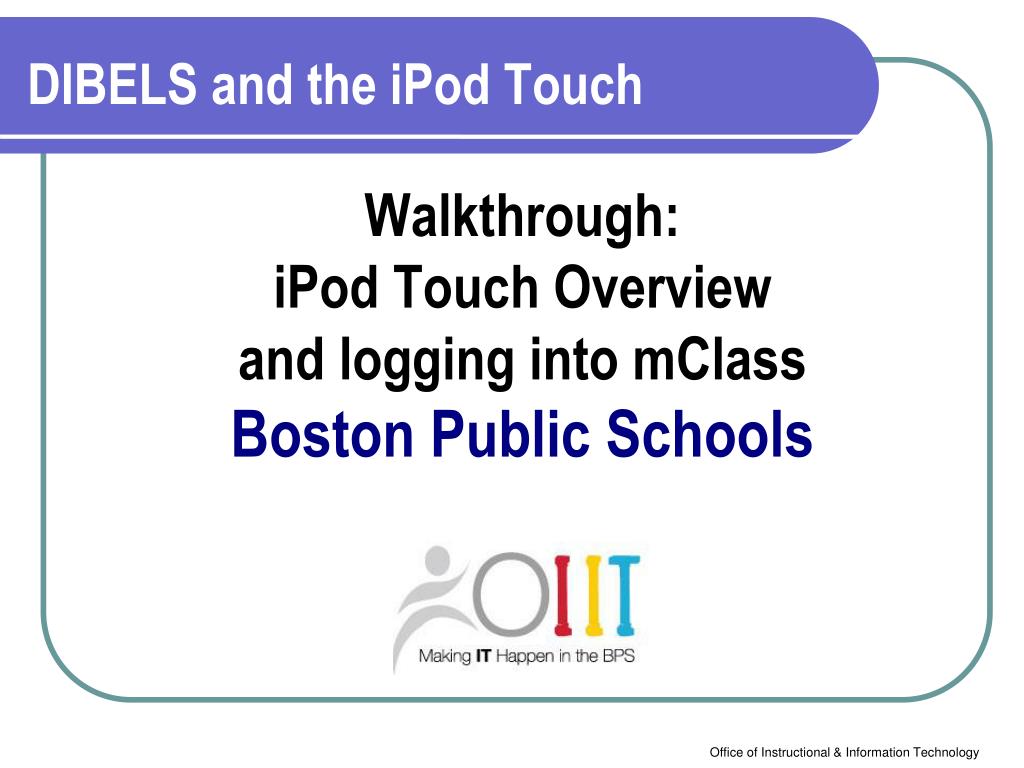 DIBELS and the iPod Touch

Walkthrough:
iPod Touch Overview
and logging into mClass
Boston Public Schools

OIIT
Making IT Happen in the BPS

Office of Instructional & Information Technology